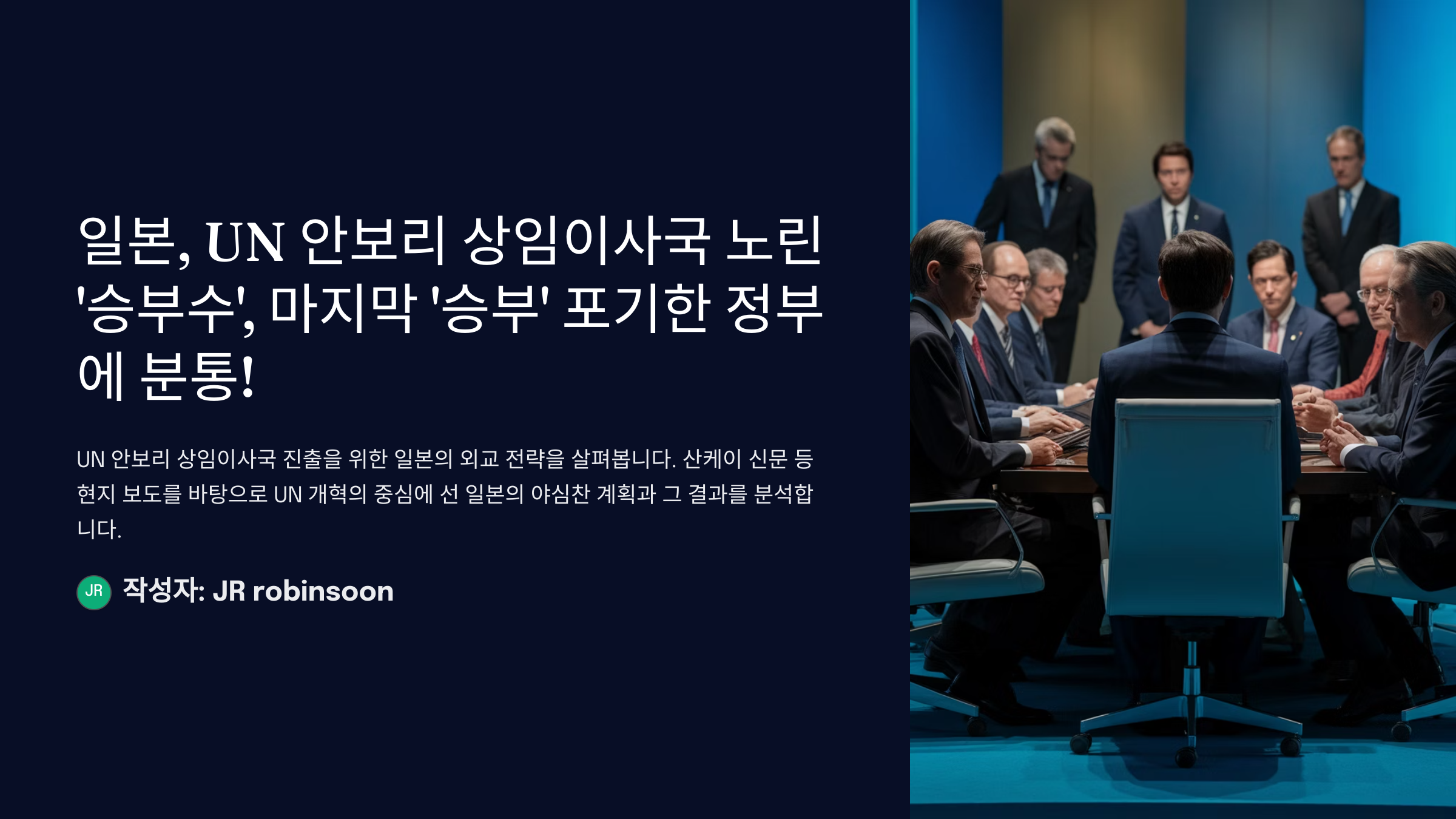 일본, UN 안보리 상임이사국 노린 '승부수', 마지막 '승부' 포기한 정부에 분통!

UN 안보리 상임이사국 진출을 위한 일본의 외교 전략을 살펴봅니다. 산케이 신문 등 현지 보도를 바탕으로 UN 개혁의 중심에 선 일본의 야심찬 계획과 그 결과를 분석합니다.

JR 작성자: JR robinsoon